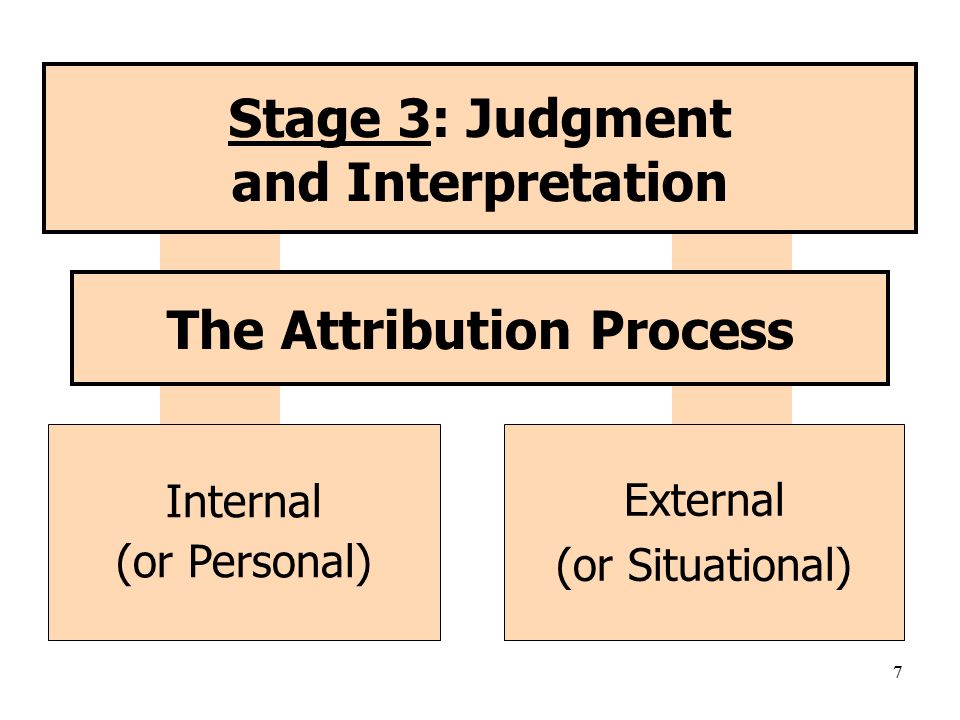 Stage 3: Judgment and Interpretation

The Attribution Process

Internal (or Personal)

External (or Situational)

7